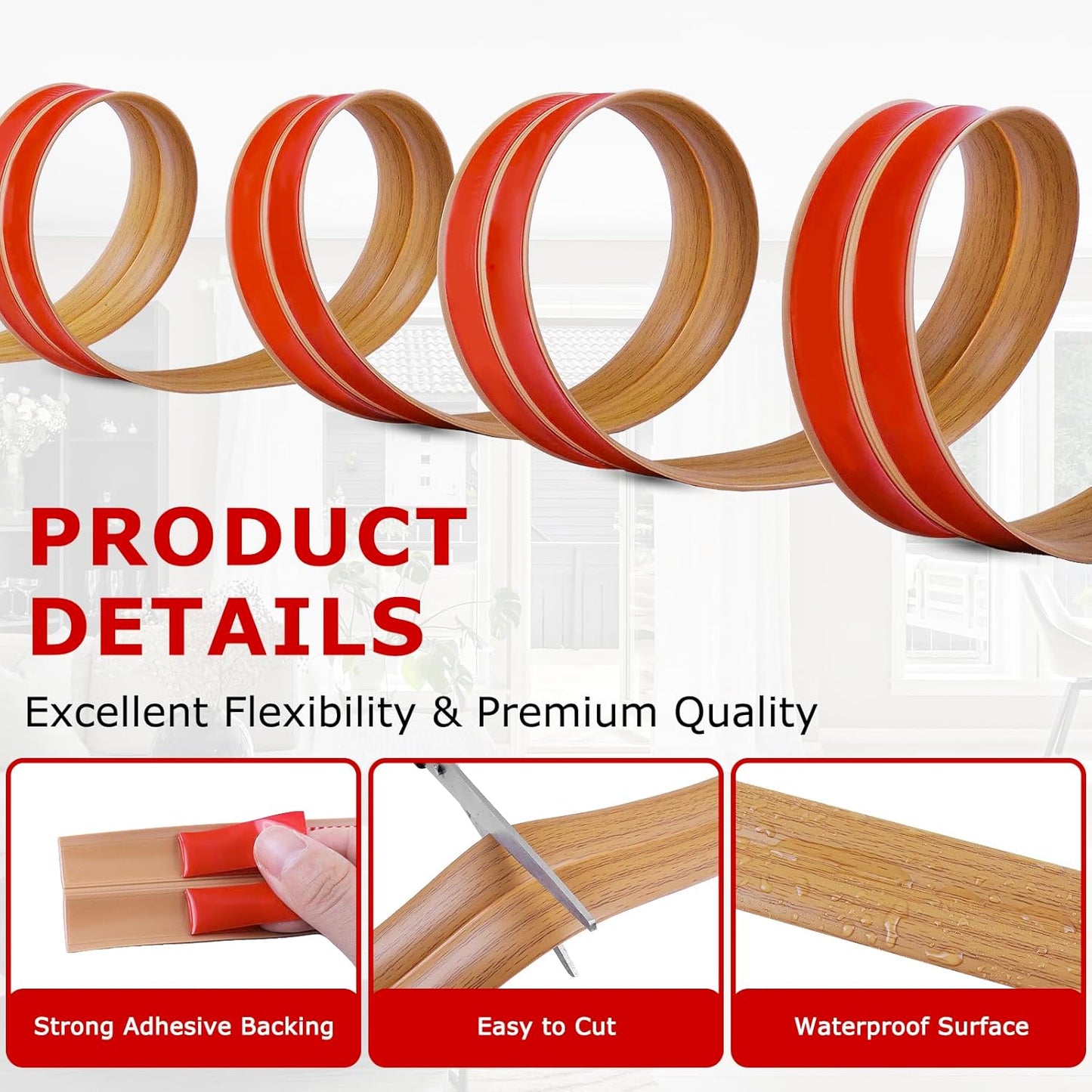 PRODUCT DETAILS

Excellent Flexibility & Premium Quality

Strong Adhesive Backing

Easy to Cut

Waterproof Surface